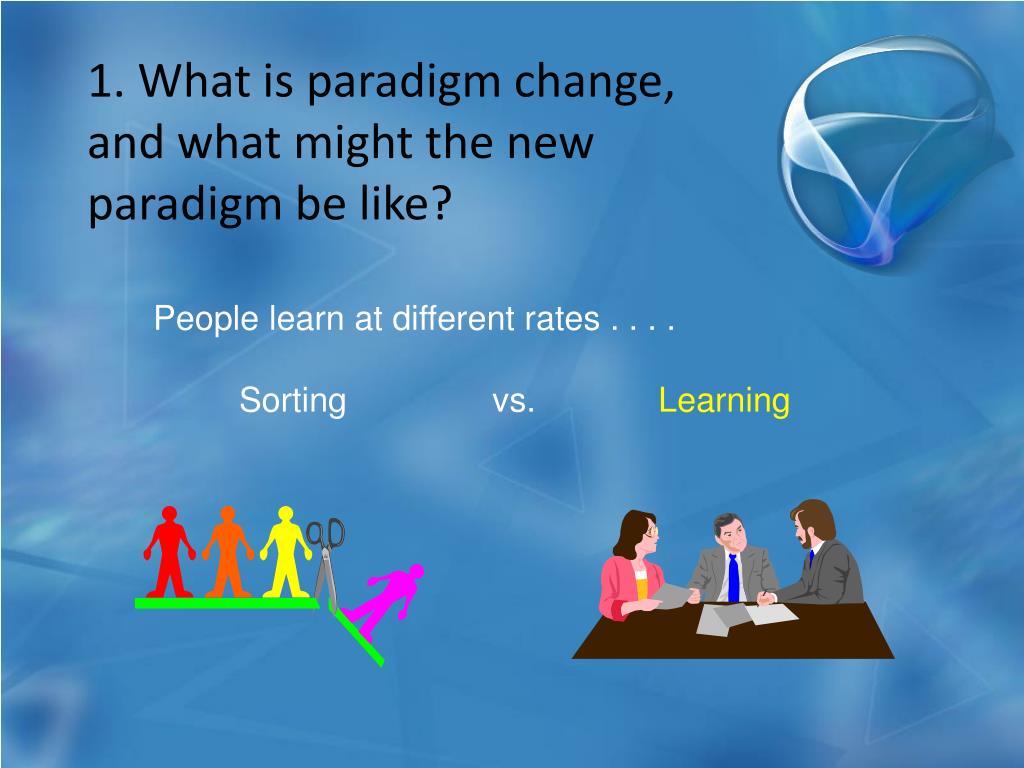 1. What is paradigm change, and what might the new paradigm be like?

People learn at different rates . . . .

Sorting vs. Learning